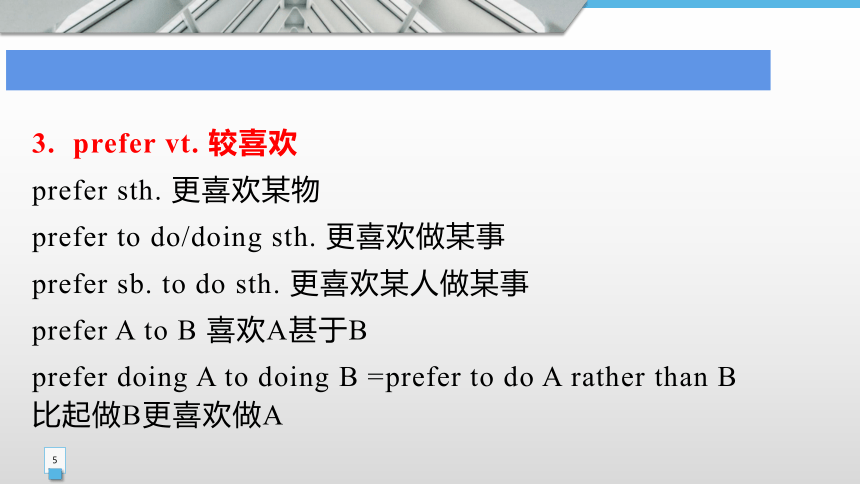 3. prefer vt. 较喜欢

prefer sth. 更喜欢某物

prefer to do/doing sth. 更喜欢做某事

prefer sb. to do sth. 更喜欢某人做某事

prefer A to B 喜欢A甚于B

prefer doing A to doing B =prefer to do A rather than B 比起做B更喜欢做A

5